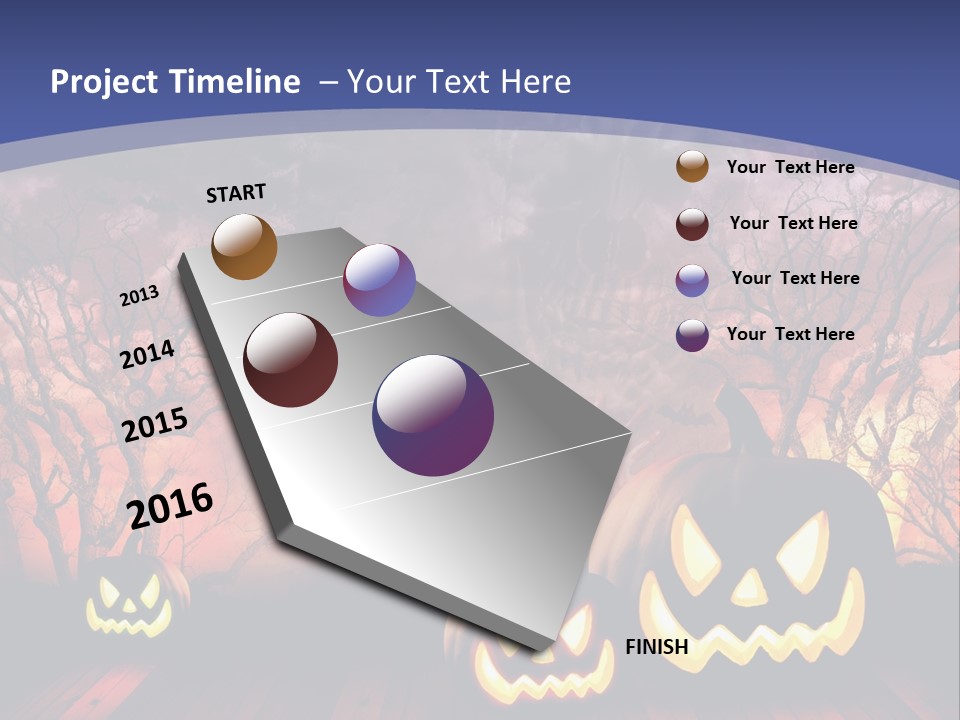 Project Timeline – Your Text Here

START

2013

2014

2015

2016

FINISH

Your Text Here

Your Text Here

Your Text Here

Your Text Here